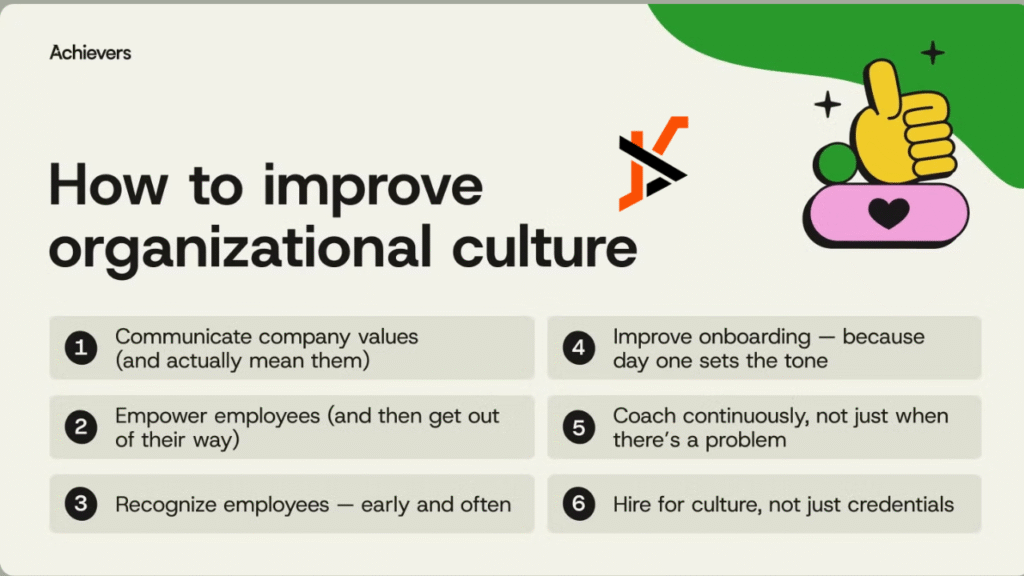 Achievers

How to improve organizational culture

1 Communicate company values (and actually mean them)

2 Empower employees (and then get out of their way)

3 Recognize employees — early and often

4 Improve onboarding — because day one sets the tone

5 Coach continuously, not just when there's a problem

6 Hire for culture, not just credentials